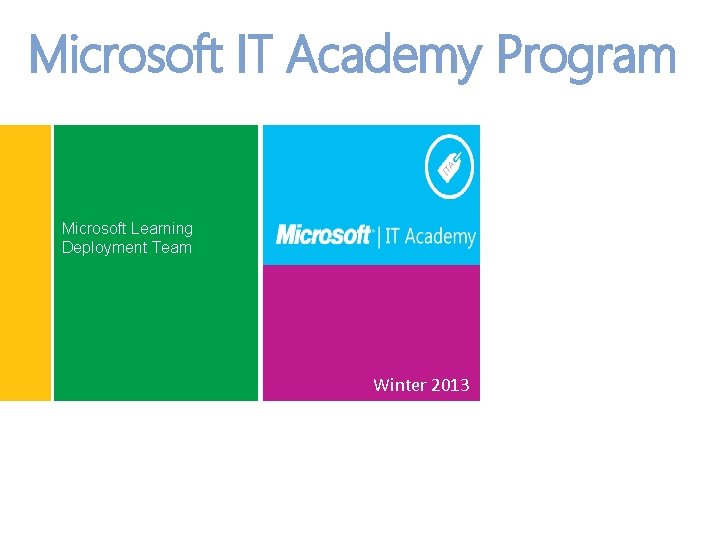 Microsoft IT Academy Program

Microsoft Learning Deployment Team

ITA

Microsoft | IT Academy

Winter 2013